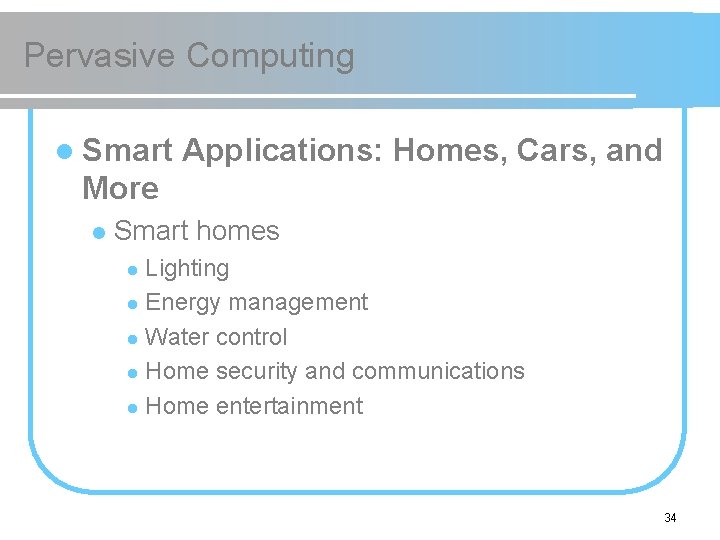 Pervasive Computing

- Smart Applications: Homes, Cars, and More
  - Smart homes
    - Lighting
    - Energy management
    - Water control
    - Home security and communications
    - Home entertainment

34